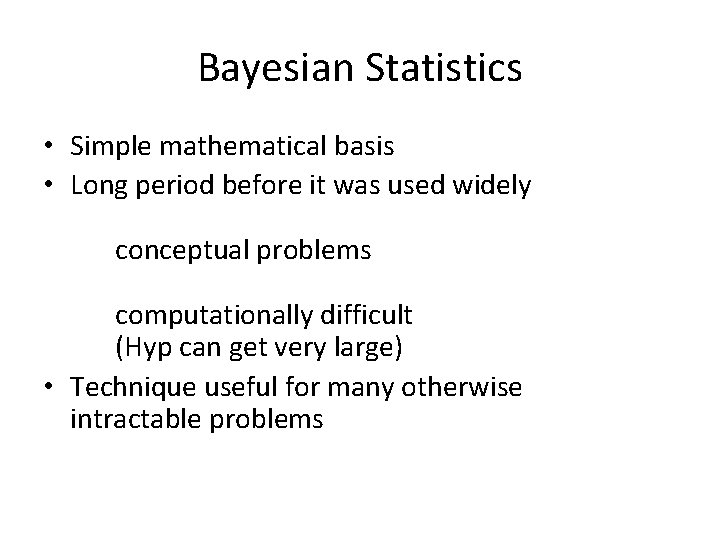 Bayesian Statistics

• Simple mathematical basis
• Long period before it was used widely

conceptual problems

computationally difficult
(Hyp can get very large)

• Technique useful for many otherwise intractable problems